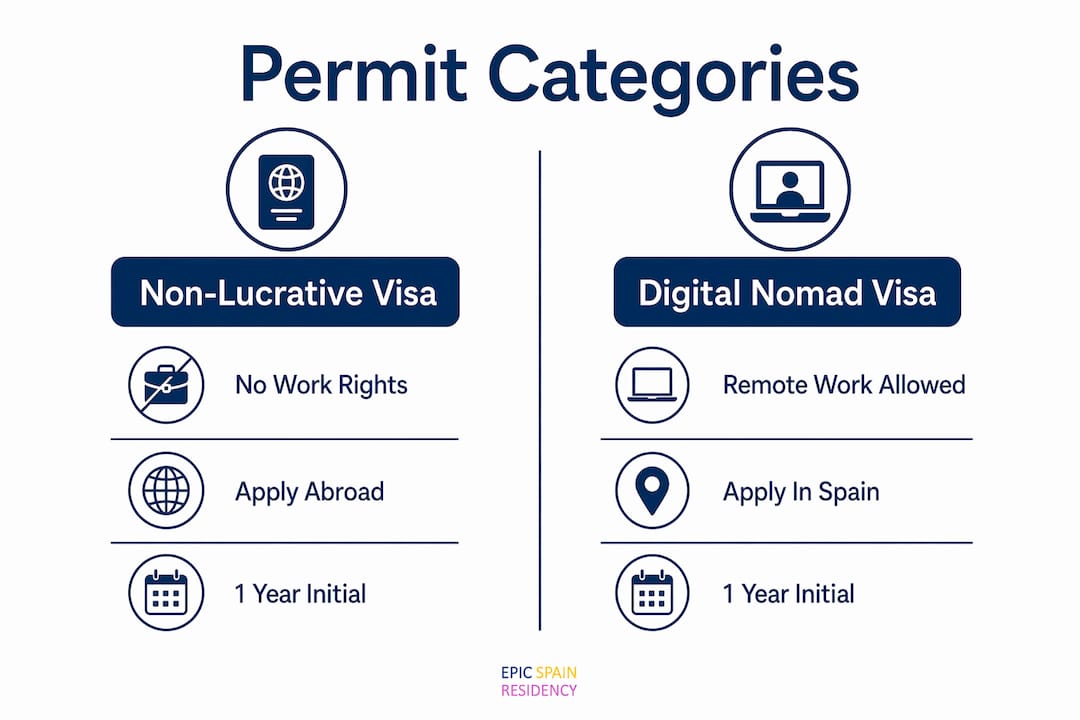 Permit Categories

Non-Lucrative Visa

No Work Rights

Apply Abroad

1 Year Initial

Digital Nomad Visa

Remote Work Allowed

Apply In Spain

1 Year Initial

EPIC SPAIN
RESIDENCY